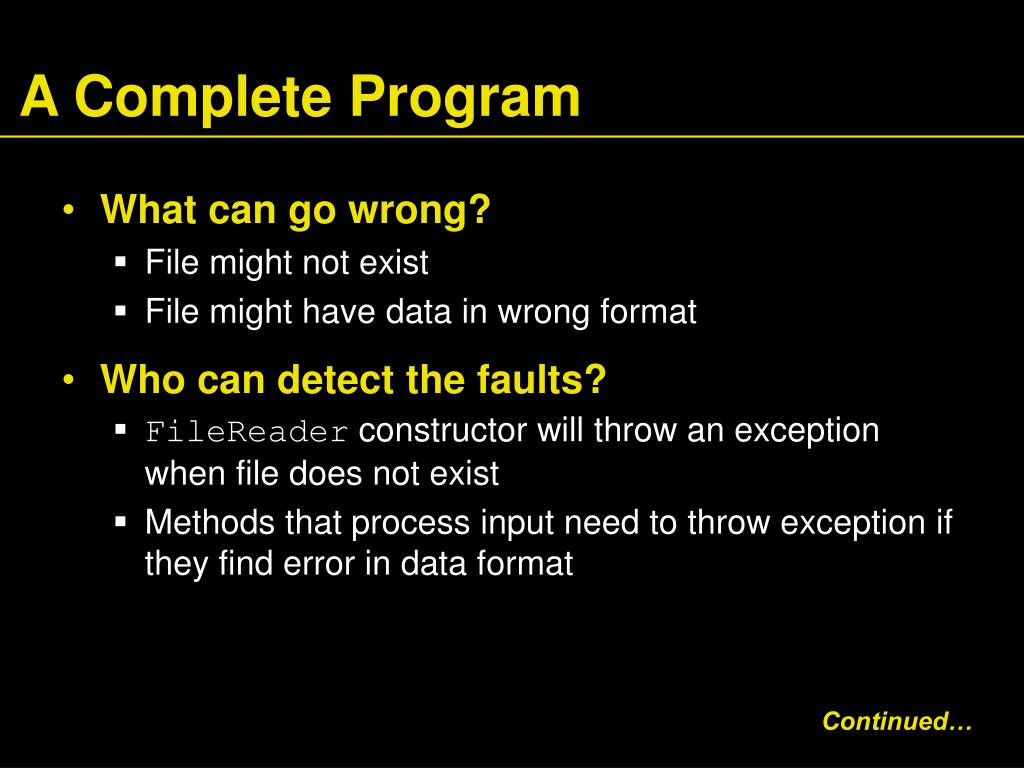 A Complete Program

• What can go wrong?
  ▪ File might not exist
  ▪ File might have data in wrong format
• Who can detect the faults?
  ▪ FileReader constructor will throw an exception when file does not exist
  ▪ Methods that process input need to throw exception if they find error in data format

Continued…